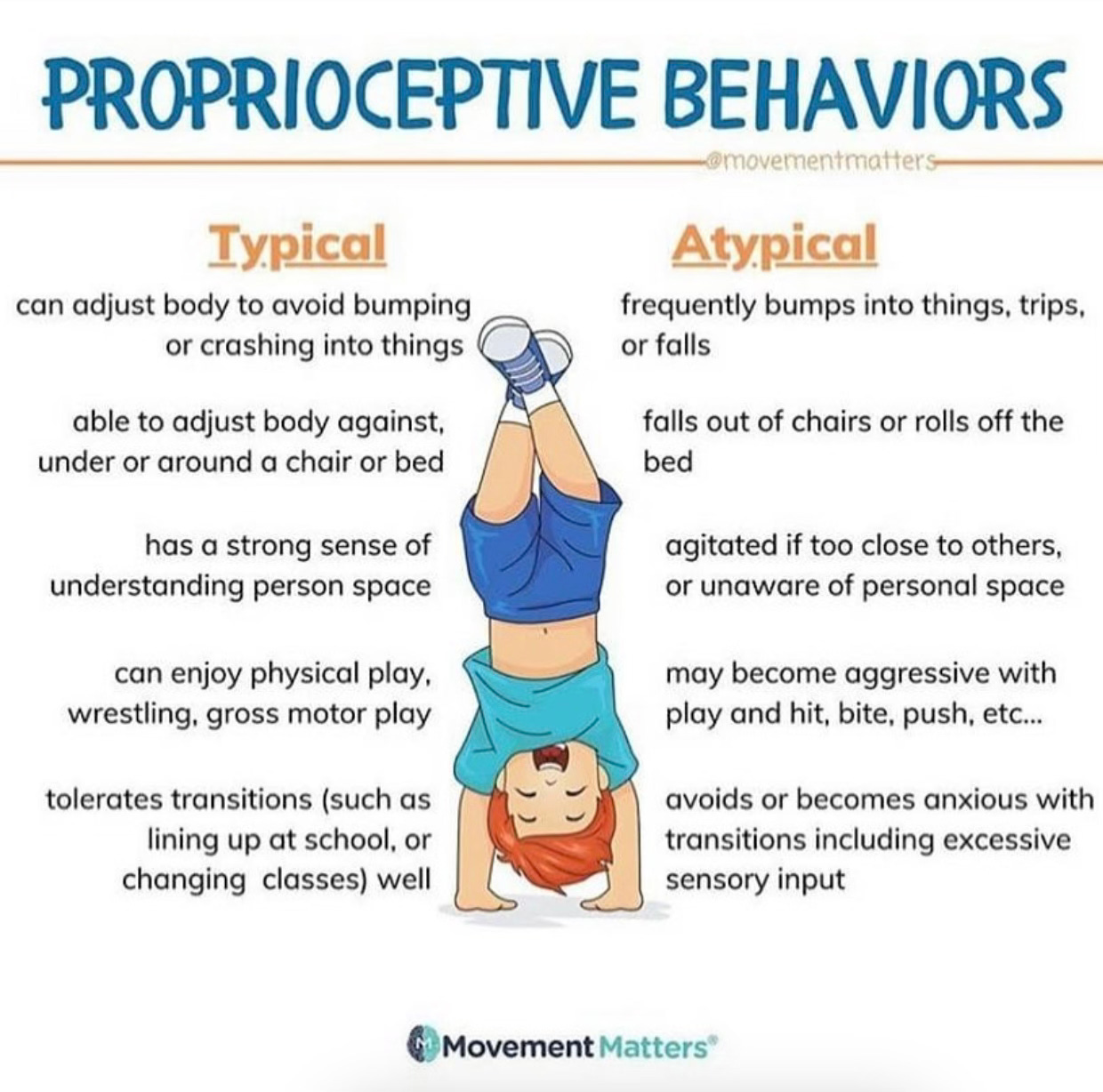 PROPRIOCEPTIVE BEHAVIORS

@movementmatters

Typical

can adjust body to avoid bumping or crashing into things

able to adjust body against, under or around a chair or bed

has a strong sense of understanding person space

can enjoy physical play, wrestling, gross motor play

tolerates transitions (such as lining up at school, or changing classes) well

Atypical

frequently bumps into things, trips, or falls

falls out of chairs or rolls off the bed

agitated if too close to others, or unaware of personal space

may become aggressive with play and hit, bite, push, etc...

avoids or becomes anxious with transitions including excessive sensory input

Movement Matters®